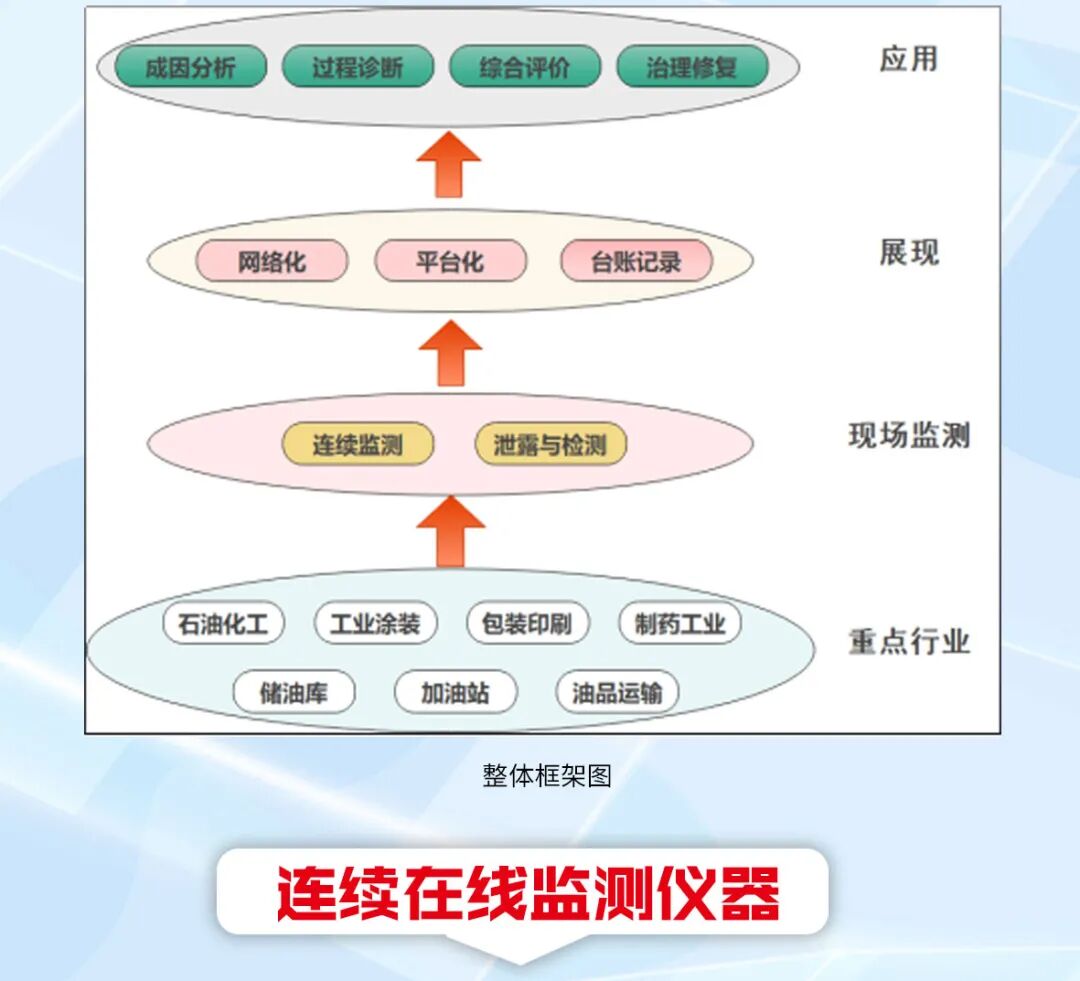 成因分析 过程诊断 综合评价 治理修复

应用

网络化 平台化 台账记录

展现

连续监测 泄露与检测

现场监测

石油化工 工业涂装 包装印刷 制药工业
储油库 加油站 油品运输

重点行业

整体框架图

连续在线监测仪器